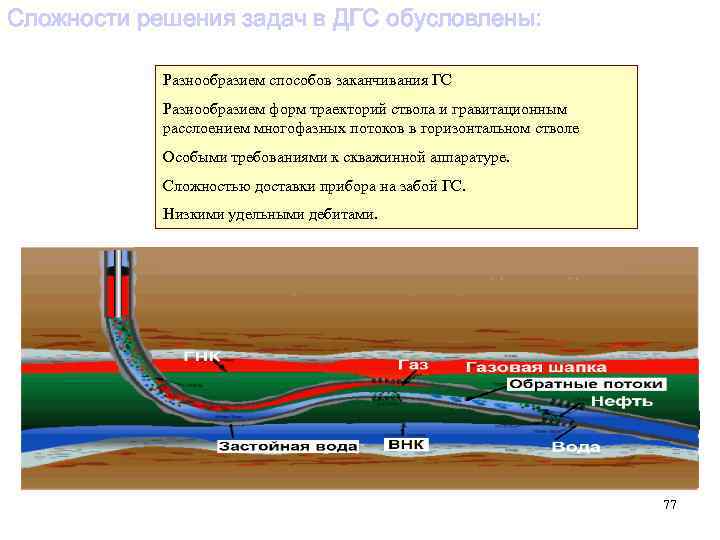 Сложности решения задач в ДГС обусловлены:

Разнообразием способов заканчивания ГС

Разнообразием форм траекторий ствола и гравитационным расслоением многофазных потоков в горизонтальном стволе

Особыми требованиями к скважинной аппаратуре.

Сложностью доставки прибора на забой ГС.

Низкими удельными дебитами.

ГНК

Газ

Газовая шапка

Обратные потоки

Нефть

Застойная вода

ВНК

Вода

77